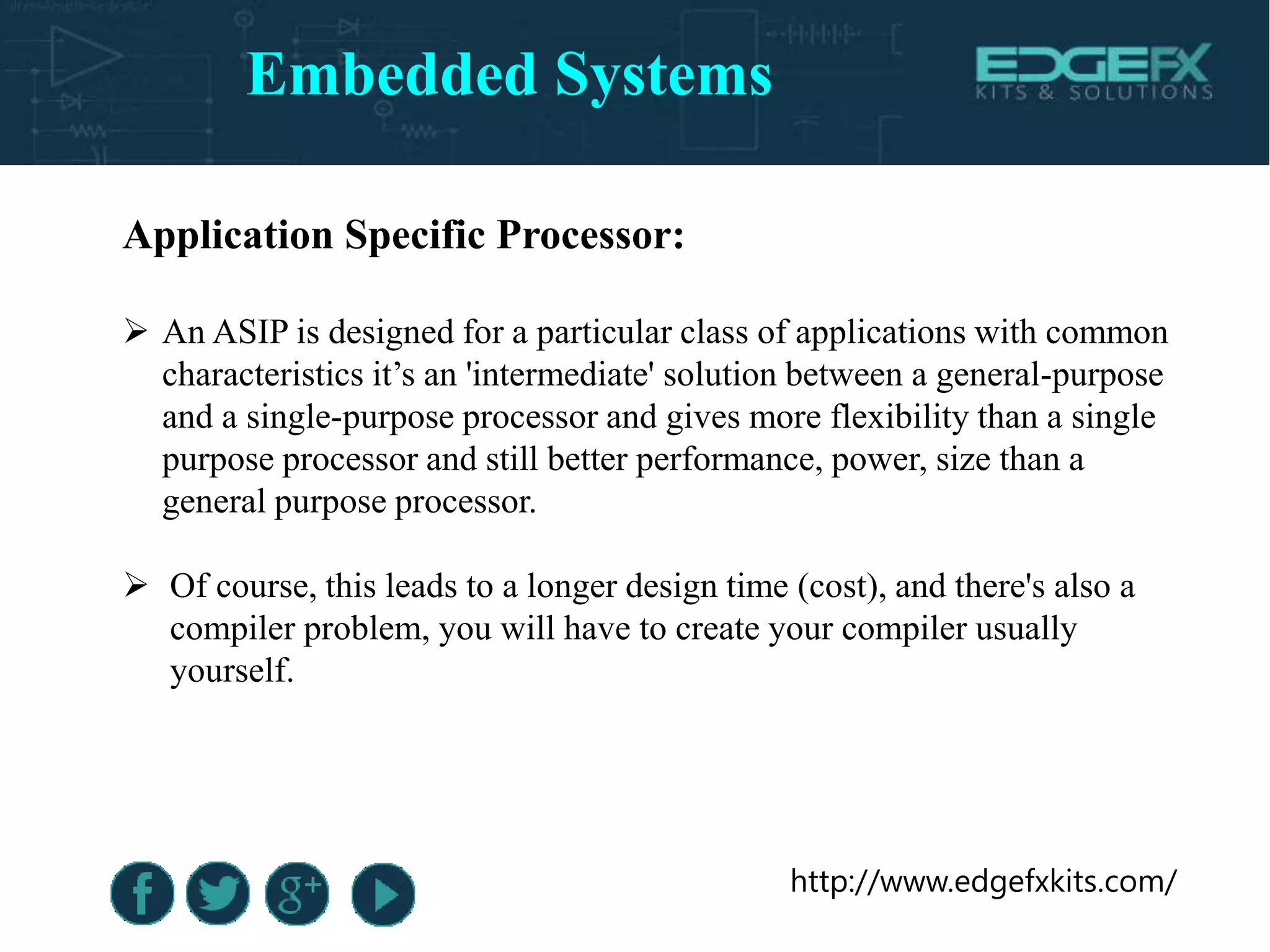 Embedded Systems

EDGEFX
KITS & SOLUTIONS

Application Specific Processor:

➢ An ASIP is designed for a particular class of applications with common characteristics it’s an 'intermediate' solution between a general-purpose and a single-purpose processor and gives more flexibility than a single purpose processor and still better performance, power, size than a general purpose processor.

➢ Of course, this leads to a longer design time (cost), and there's also a compiler problem, you will have to create your compiler usually yourself.

f g+

http://www.edgefxkits.com/